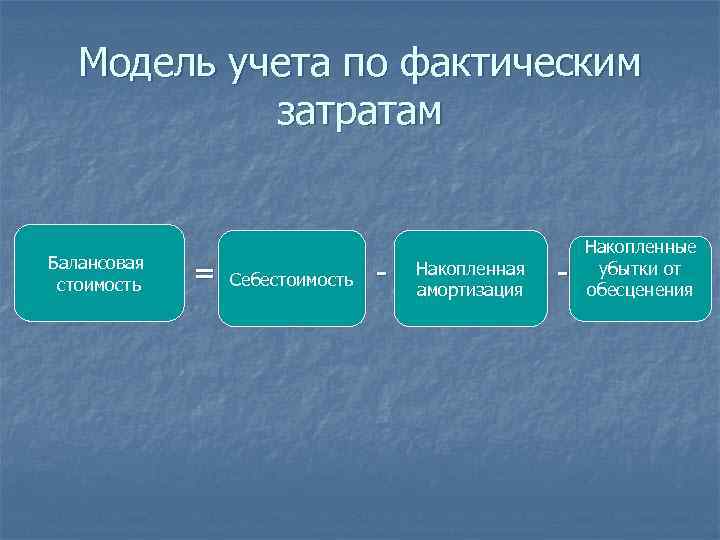 Модель учета по фактическим затратам

Балансовая стоимость = Себестоимость - Накопленная амортизация - Накопленные убытки от обесценения